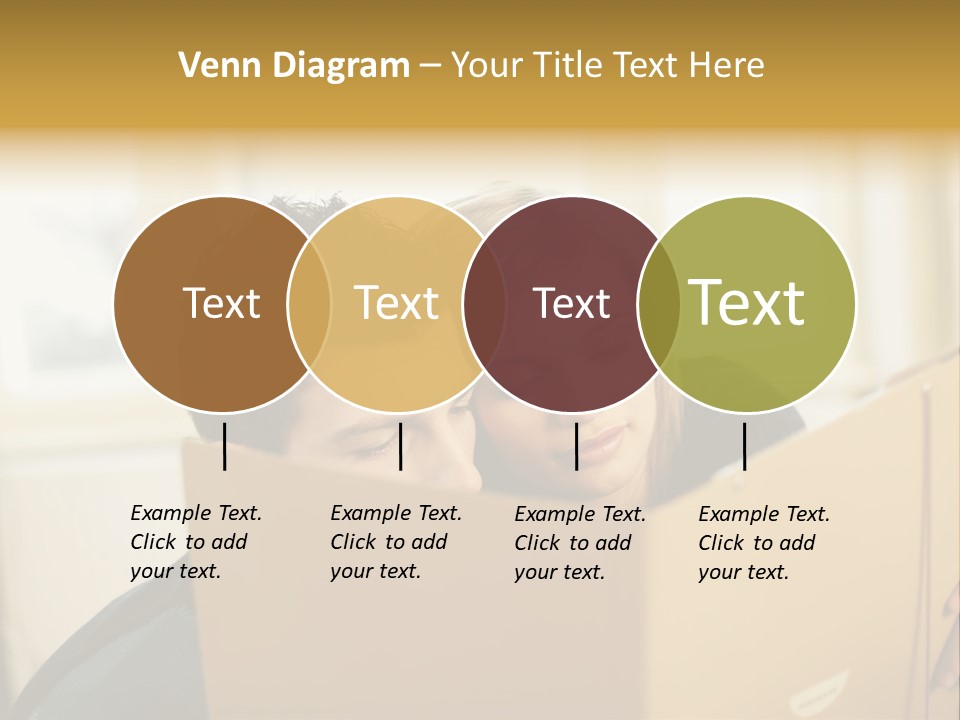 Venn Diagram – Your Title Text Here

Text

Text

Text

Text

Example Text. Click to add your text.

Example Text. Click to add your text.

Example Text. Click to add your text.

Example Text. Click to add your text.